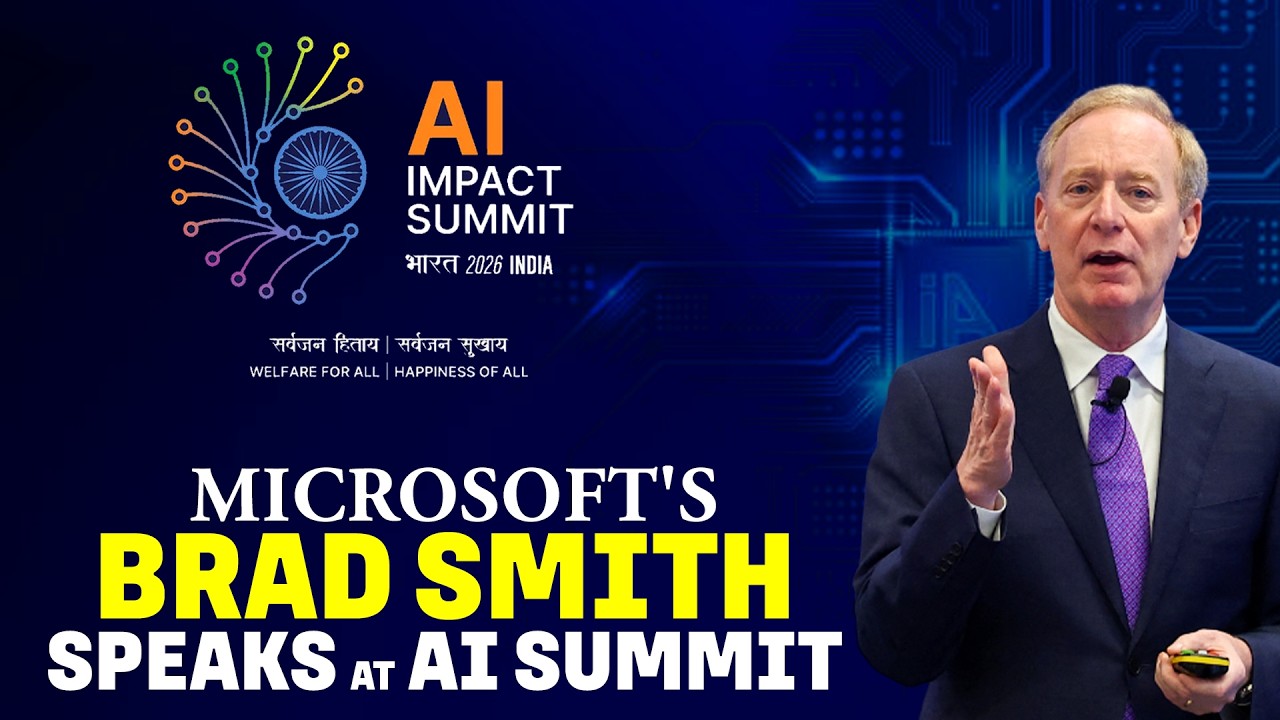 AI
IMPACT
SUMMIT
भारत 2026 INDIA

सर्वजन हिताय | सर्वजन सुखाय
WELFARE FOR ALL | HAPPINESS OF ALL

MICROSOFT'S
BRAD SMITH
SPEAKS AT AI SUMMIT